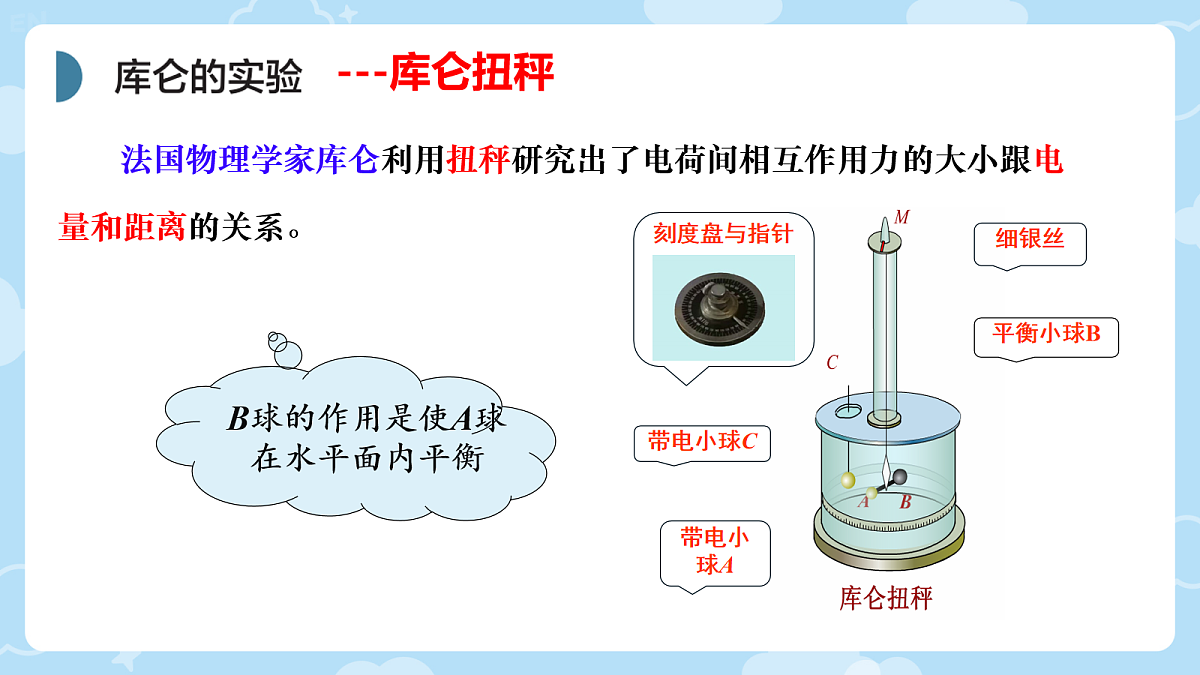 库仑的实验 ---库仑扭秤

法国物理学家库仑利用扭秤研究出了电荷间相互作用力的大小跟电量和距离的关系。

B球的作用是使A球在水平面内平衡

刻度盘与指针

M

细银丝

平衡小球B

C

带电小球C

A B

带电小球A

库仑扭秤